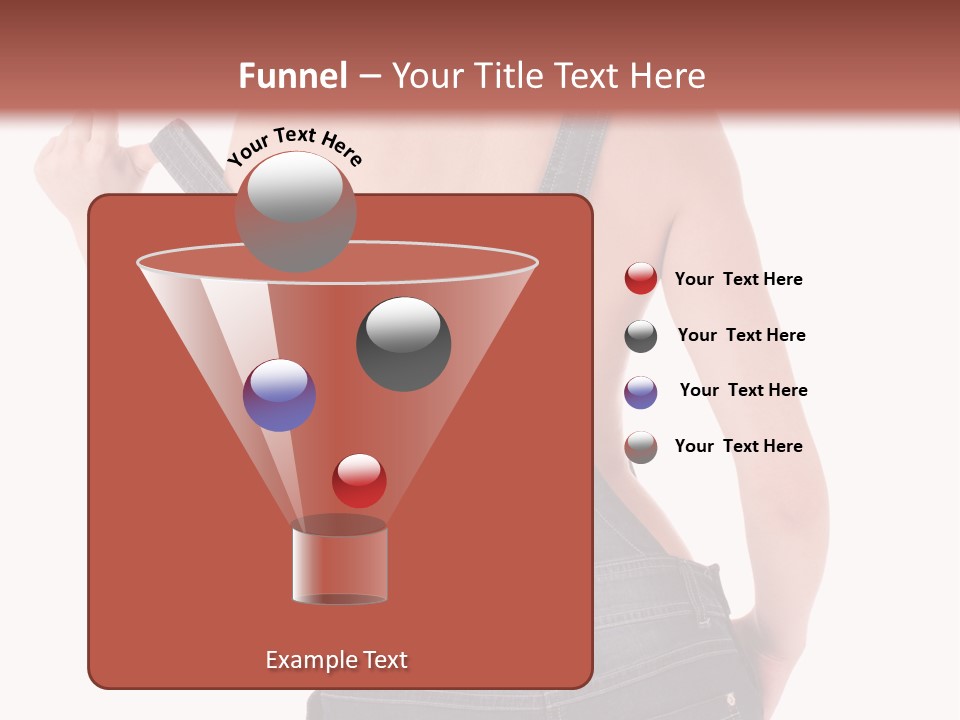 Funnel – Your Title Text Here

Your Text Here

Your Text Here

Your Text Here

Your Text Here

Your Text Here

Example Text